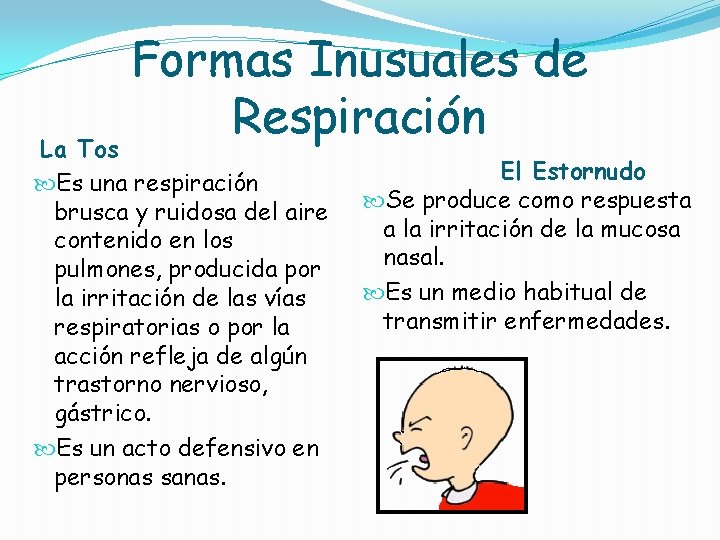 Formas Inusuales de Respiración

La Tos

Es una respiración brusca y ruidosa del aire contenido en los pulmones, producida por la irritación de las vías respiratorias o por la acción refleja de algún trastorno nervioso, gástrico.

Es un acto defensivo en personas sanas.

El Estornudo

Se produce como respuesta a la irritación de la mucosa nasal.

Es un medio habitual de transmitir enfermedades.